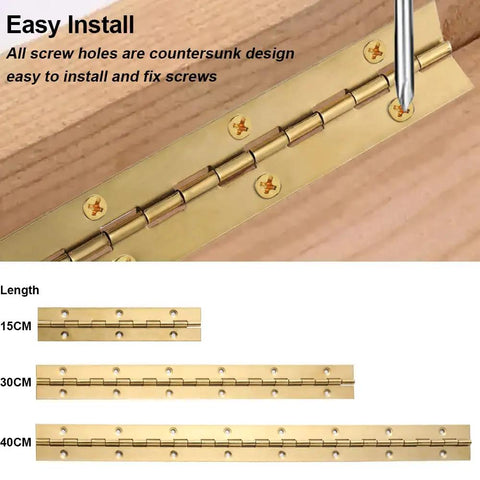 Easy Install

All screw holes are countersunk design easy to install and fix screws

Length

15CM

30CM

40CM